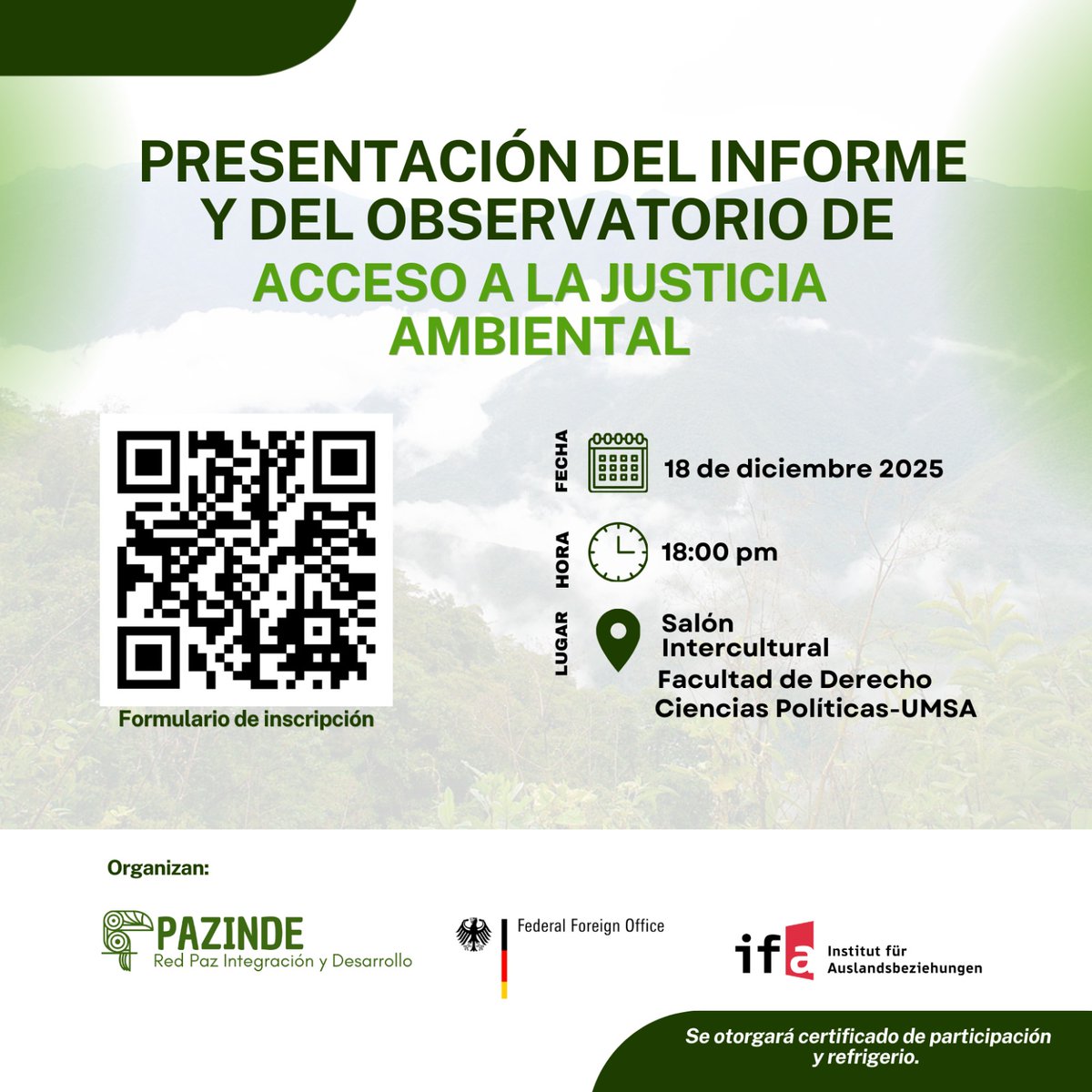 PRESENTACIÓN DEL INFORME Y DEL OBSERVATORIO DE
ACCESO A LA JUSTICIA AMBIENTAL

Formulario de inscripción

FECHA 18 de diciembre 2025

HORA 18:00 pm

LUGAR Salón Intercultural
Facultad de Derecho Ciencias Políticas-UMSA

Organizan:

PAZINDE
Red Paz Integración y Desarrollo

Federal Foreign Office

ifa Institut für Auslandsbeziehungen

Se otorgará certificado de participación y refrigerio.